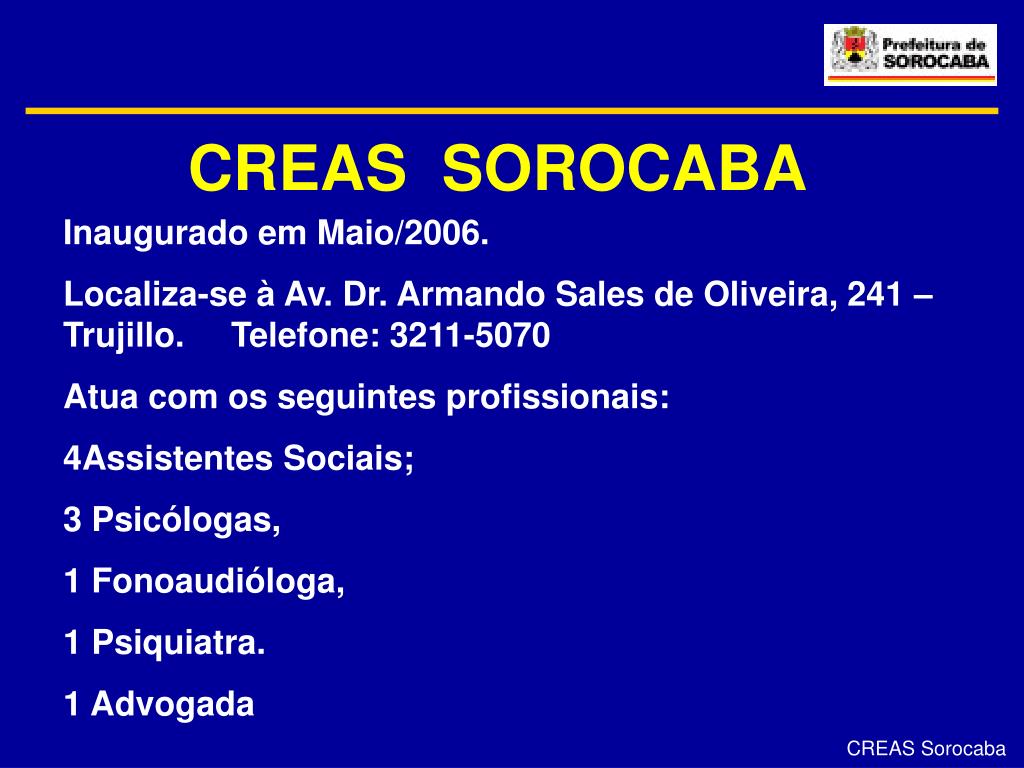 Prefeitura de SOROCABA

CREAS SOROCABA

Inaugurado em Maio/2006.

Localiza-se à Av. Dr. Armando Sales de Oliveira, 241 – Trujillo. Telefone: 3211-5070

Atua com os seguintes profissionais:

4Assistentes Sociais;

3 Psicólogas,

1 Fonoaudióloga,

1 Psiquiatra.

1 Advogada

CREAS Sorocaba